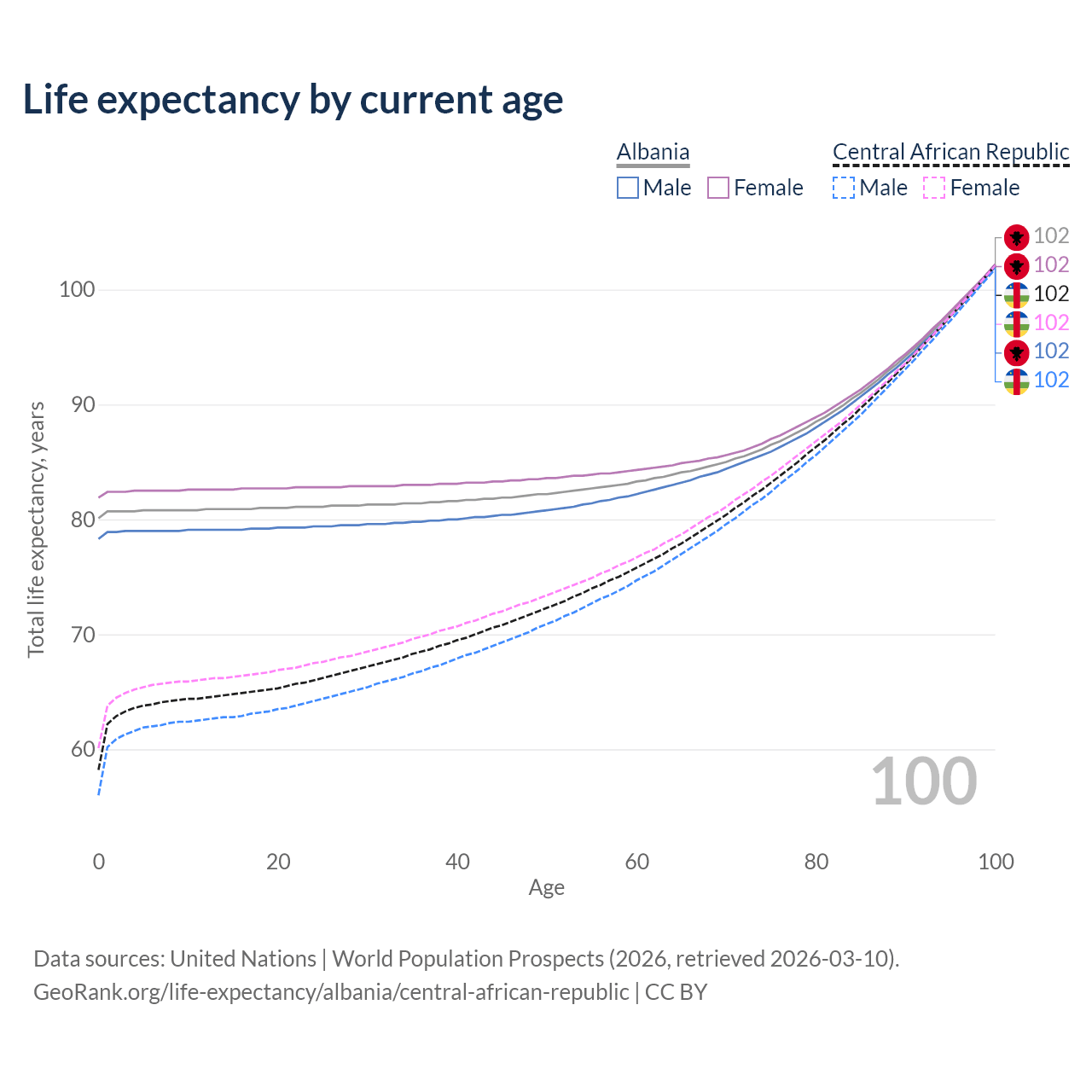 Life expectancy by current age

Albania
Male Female

Central African Republic
Male Female

102
102
102
102
102
102

100
90
80
70
60

Total life expectancy, years

100

0 20 40 60 80 100
Age

Data sources: United Nations | World Population Prospects (2026, retrieved 2026-03-10).
GeoRank.org/life-expectancy/albania/central-african-republic | CC BY